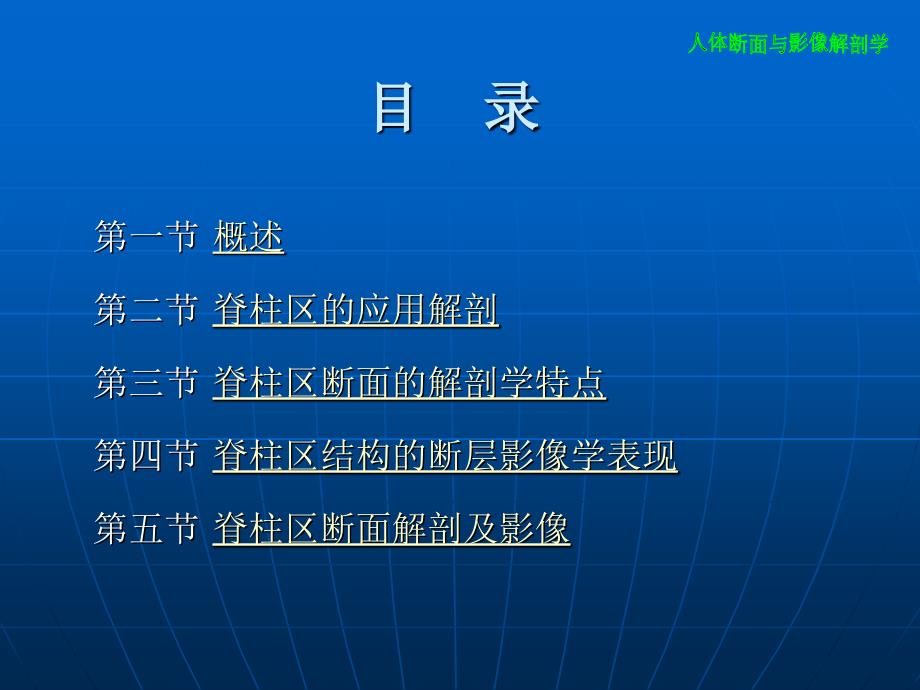 人体断面与影像解剖学

目 录

第一节 概述

第二节 脊柱区的应用解剖

第三节 脊柱区断面的解剖学特点

第四节 脊柱区结构的断层影像学表现

第五节 脊柱区断面解剖及影像